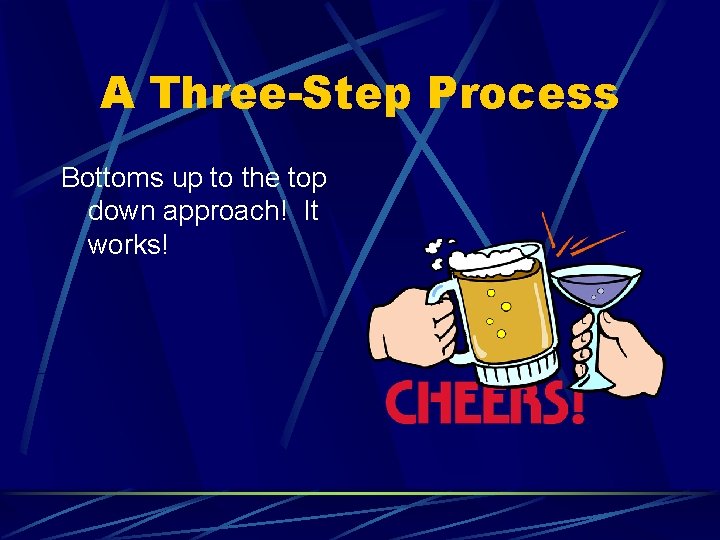 A Three-Step Process

Bottoms up to the top down approach! It works!

CHEERS!